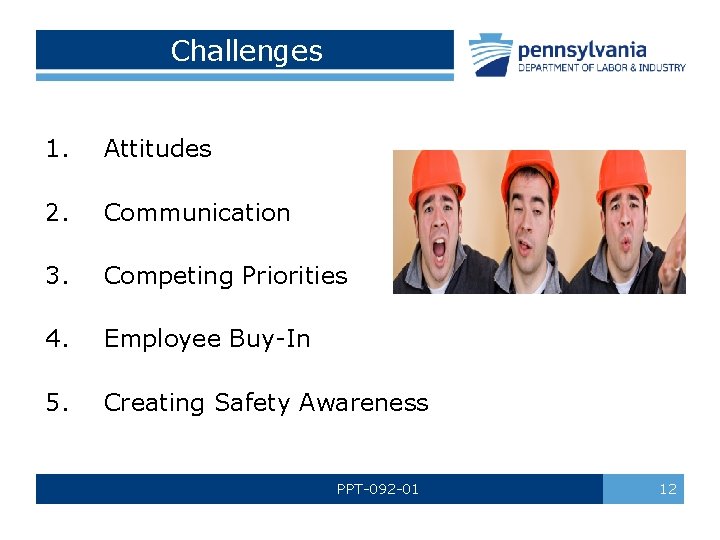 Challenges

pennsylvania
DEPARTMENT OF LABOR & INDUSTRY

1. Attitudes

2. Communication

3. Competing Priorities

4. Employee Buy-In

5. Creating Safety Awareness

PPT-092-01

12